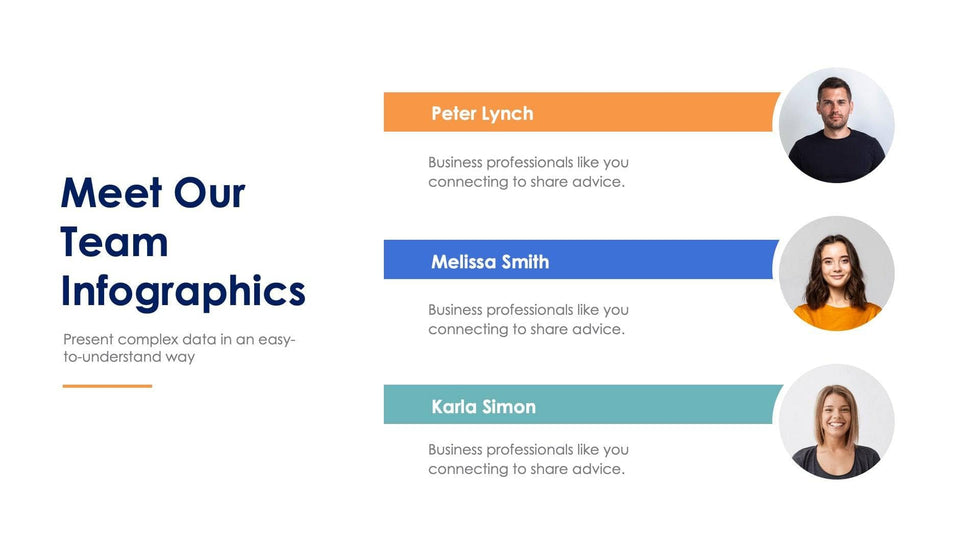 Meet Our Team Infographics

Present complex data in an easy-to-understand way

Peter Lynch

Business professionals like you connecting to share advice.

Melissa Smith

Business professionals like you connecting to share advice.

Karla Simon

Business professionals like you connecting to share advice.